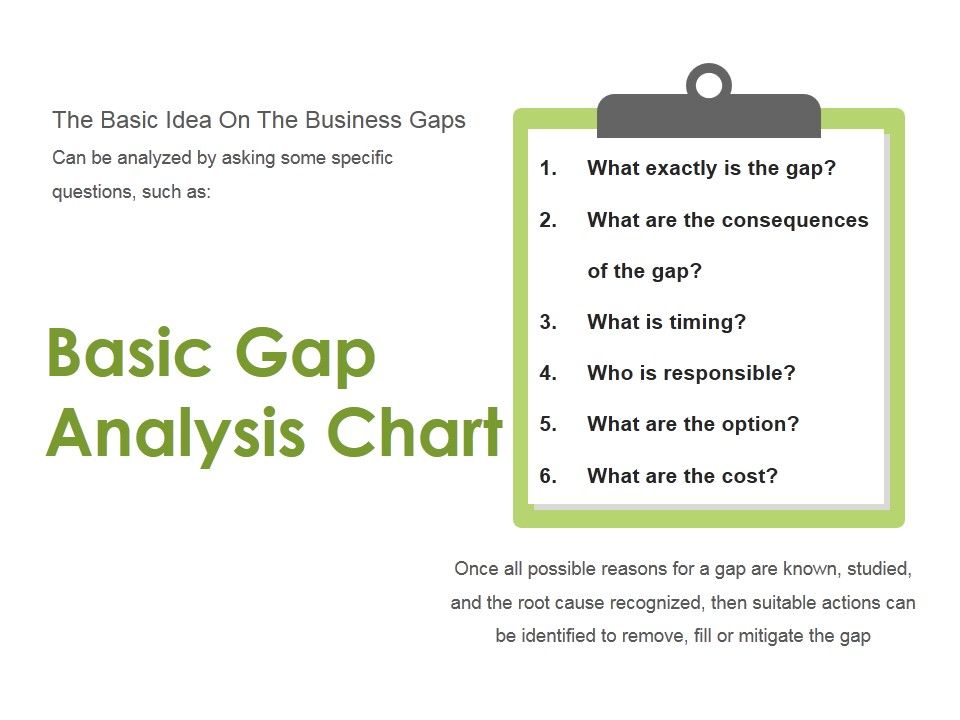 The Basic Idea On The Business Gaps

Can be analyzed by asking some specific questions, such as:

Basic Gap Analysis Chart

1. What exactly is the gap?
2. What are the consequences of the gap?
3. What is timing?
4. Who is responsible?
5. What are the option?
6. What are the cost?

Once all possible reasons for a gap are known, studied, and the root cause recognized, then suitable actions can be identified to remove, fill or mitigate the gap